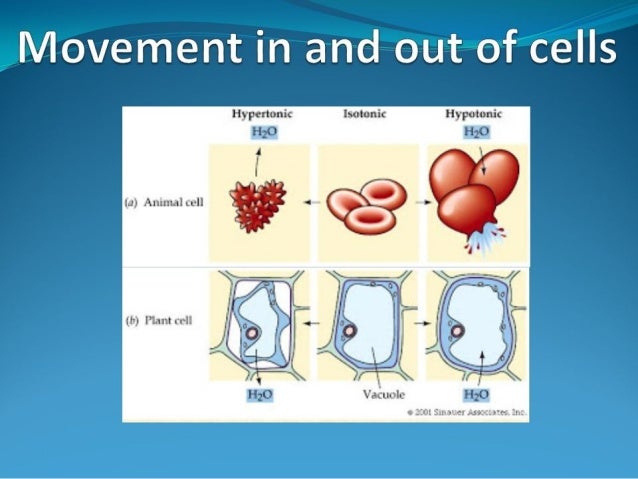 Movement in and out of cells

Hypertonic
$H_2O$
Isotonic
Hypotonic
$H_2O$

(a) Animal cell

(b) Plant cell

$H_2O$
Vacuole
$H_2O$

© 2001 Sinauer Associates, Inc.